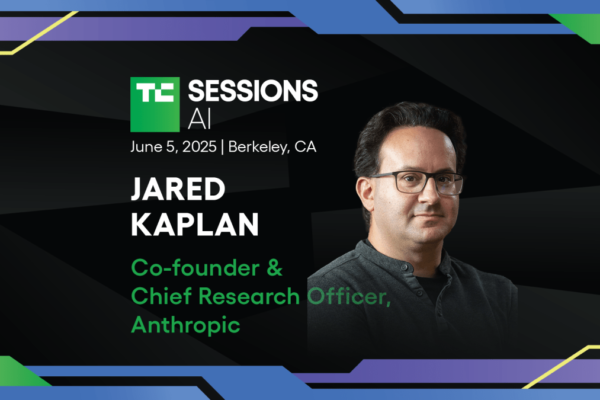 TC SESSIONS AI

June 5, 2025 | Berkeley, CA

JARED KAPLAN

Co-founder & Chief Research Officer, Anthropic